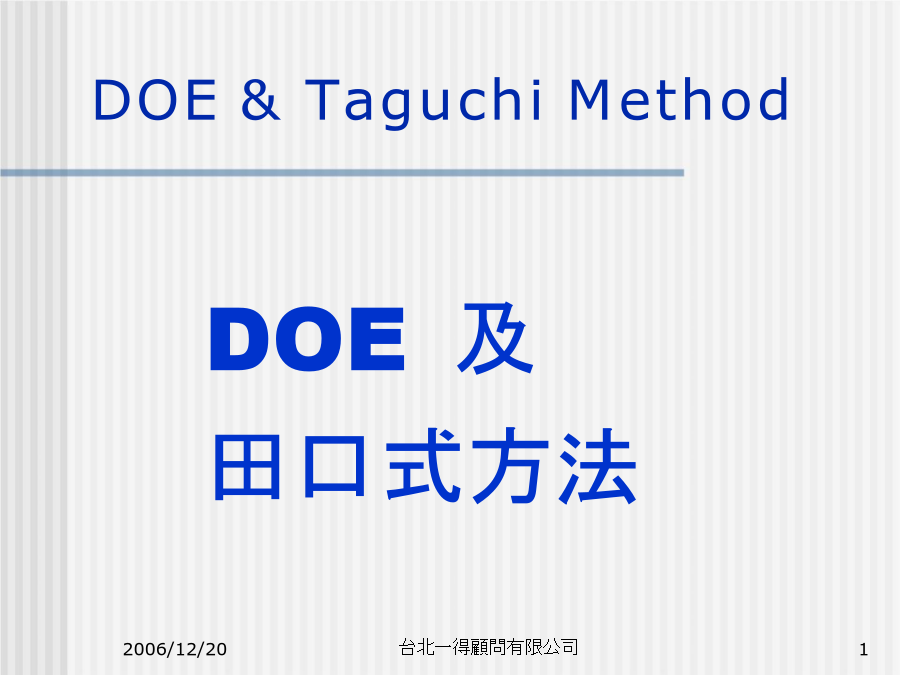 DOE & Taguchi Method

DOE 及
田口式方法

2006/12/20

台北一得顧問有限公司

1